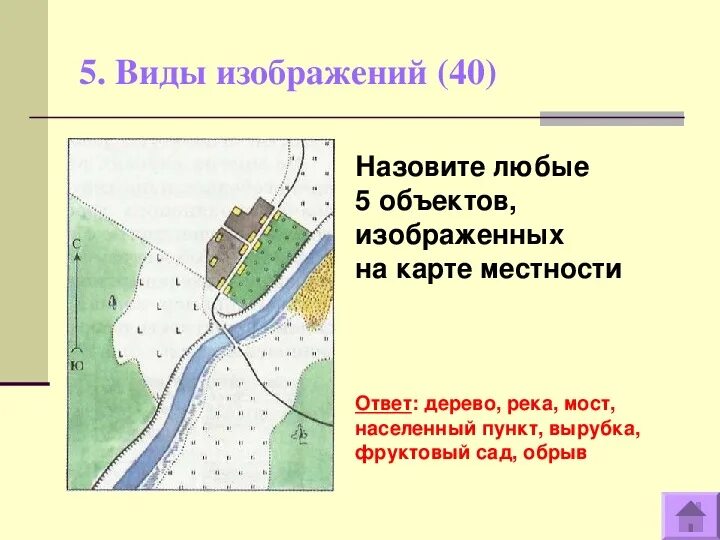 5. Виды изображений (40)

С

Ю

Назовите любые 5 объектов, изображенных на карте местности

Ответ: дерево, река, мост, населенный пункт, вырубка, фруктовый сад, обрыв